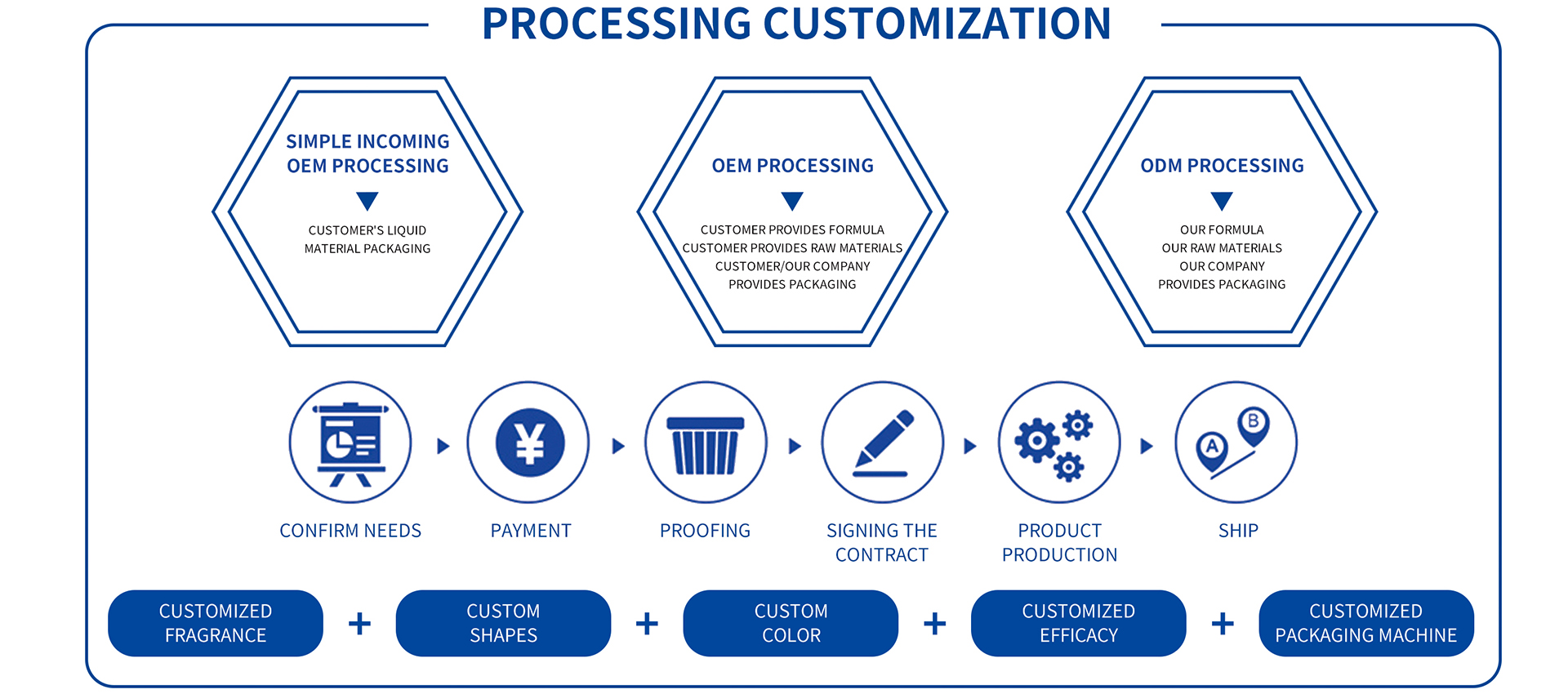 PROCESSING CUSTOMIZATION

SIMPLE INCOMING OEM PROCESSING

CUSTOMER'S LIQUID MATERIAL PACKAGING

OEM PROCESSING

CUSTOMER PROVIDES FORMULA
CUSTOMER PROVIDES RAW MATERIALS
CUSTOMER/OUR COMPANY PROVIDES PACKAGING

ODM PROCESSING

OUR FORMULA
OUR RAW MATERIALS
OUR COMPANY PROVIDES PACKAGING

¥

A B

CONFIRM NEEDS

PAYMENT

PROOFING

SIGNING THE CONTRACT

PRODUCT PRODUCTION

SHIP

CUSTOMIZED FRAGRANCE + CUSTOM SHAPES + CUSTOM COLOR + CUSTOMIZED EFFICACY + CUSTOMIZED PACKAGING MACHINE